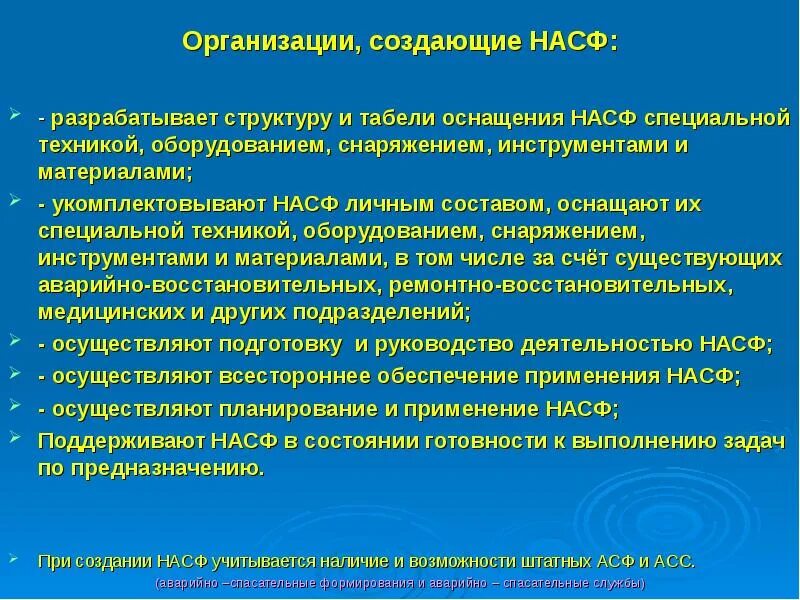 Организации, создающие НАСФ:

- разрабатывает структуру и табели оснащения НАСФ специальной техникой, оборудованием, снаряжением, инструментами и материалами;

- укомплектовывают НАСФ личным составом, оснащают их специальной техникой, оборудованием, снаряжением, инструментами и материалами, в том числе за счёт существующих аварийно-восстановительных, ремонтно-восстановительных, медицинских и других подразделений;

- осуществляют подготовку и руководство деятельностью НАСФ;

- осуществляют всестороннее обеспечение применения НАСФ;

- осуществляют планирование и применение НАСФ;

Поддерживают НАСФ в состоянии готовности к выполнению задач по предназначению.

При создании НАСФ учитывается наличие и возможности штатных АСФ и АСС.

(аварийно –спасательные формирования и аварийно – спасательные службы)